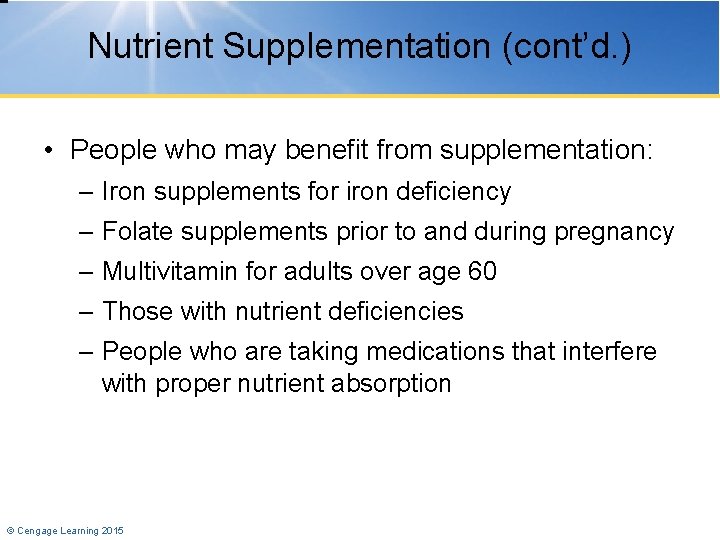 Nutrient Supplementation (cont'd.)

• People who may benefit from supplementation:
– Iron supplements for iron deficiency
– Folate supplements prior to and during pregnancy
– Multivitamin for adults over age 60
– Those with nutrient deficiencies
– People who are taking medications that interfere with proper nutrient absorption

© Cengage Learning 2015